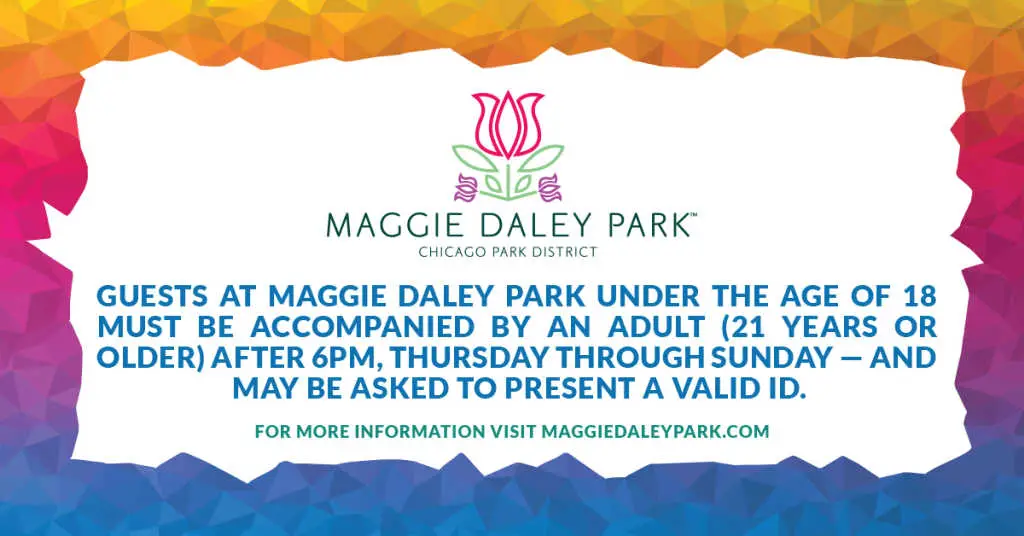 MAGGIE DALEY PARK™
CHICAGO PARK DISTRICT

GUESTS AT MAGGIE DALEY PARK UNDER THE AGE OF 18 MUST BE ACCOMPANIED BY AN ADULT (21 YEARS OR OLDER) AFTER 6PM, THURSDAY THROUGH SUNDAY — AND MAY BE ASKED TO PRESENT A VALID ID.

FOR MORE INFORMATION VISIT MAGGIEDALEYPARK.COM